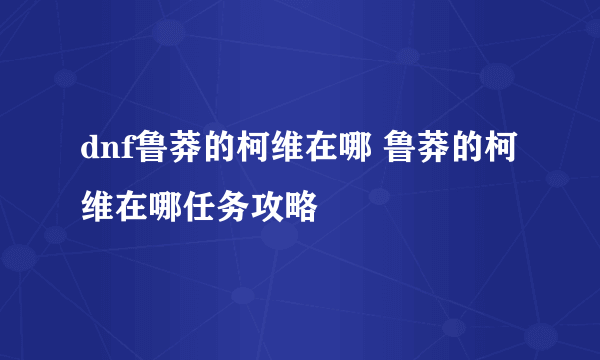 dnf鲁莽的柯维在哪 鲁莽的柯维在哪任务攻略